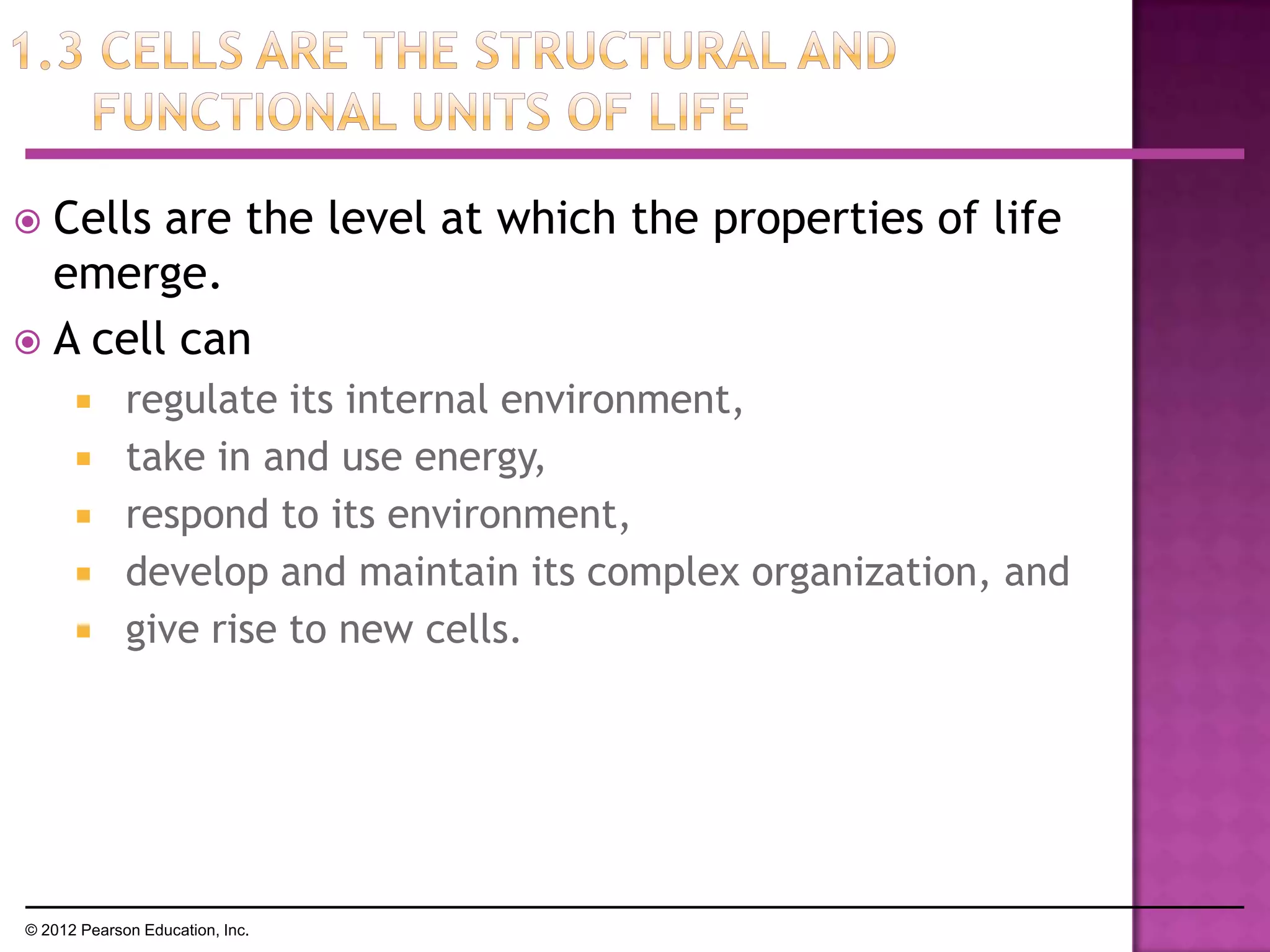 1.3 CELLS ARE THE STRUCTURAL AND FUNCTIONAL UNITS OF LIFE

Cells are the level at which the properties of life emerge.

A cell can

regulate its internal environment,

take in and use energy,

respond to its environment,

develop and maintain its complex organization, and

give rise to new cells.

© 2012 Pearson Education, Inc.